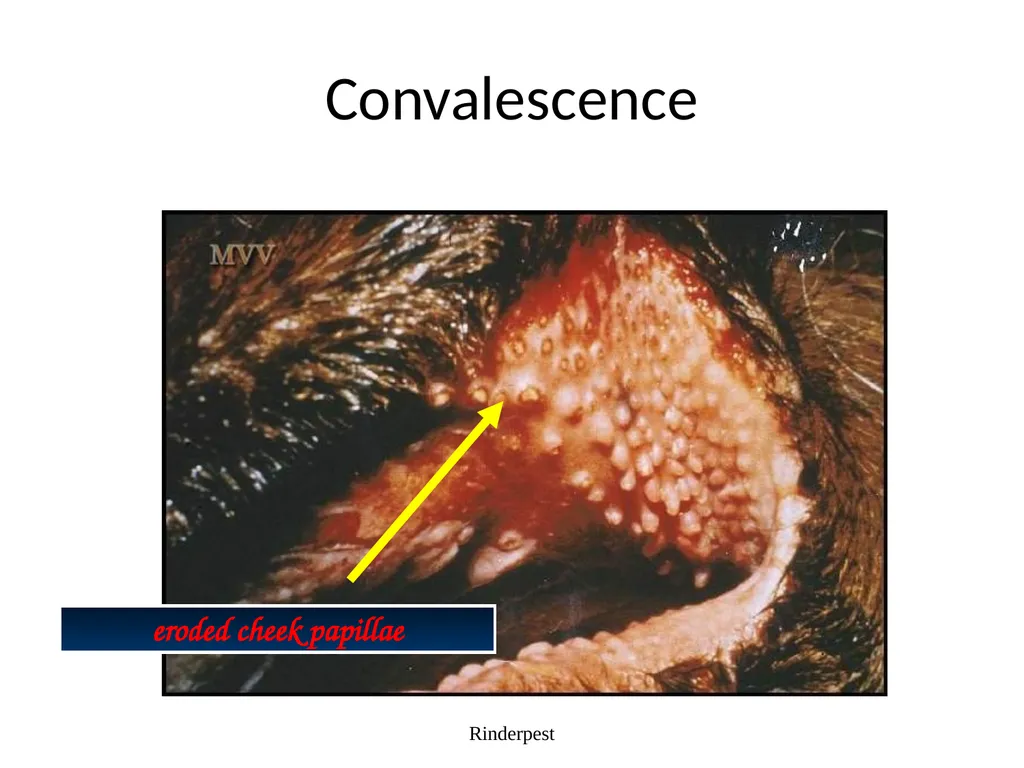 Convalescence

MVV

eroded cheek papillae

Rinderpest